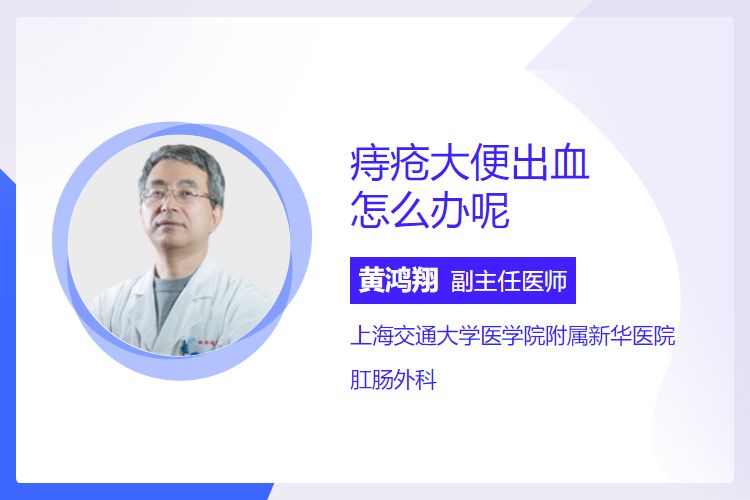 痔疮大便出血
怎么办呢

黄鸿翔 副主任医师

上海交通大学医学院附属新华医院

肛肠外科